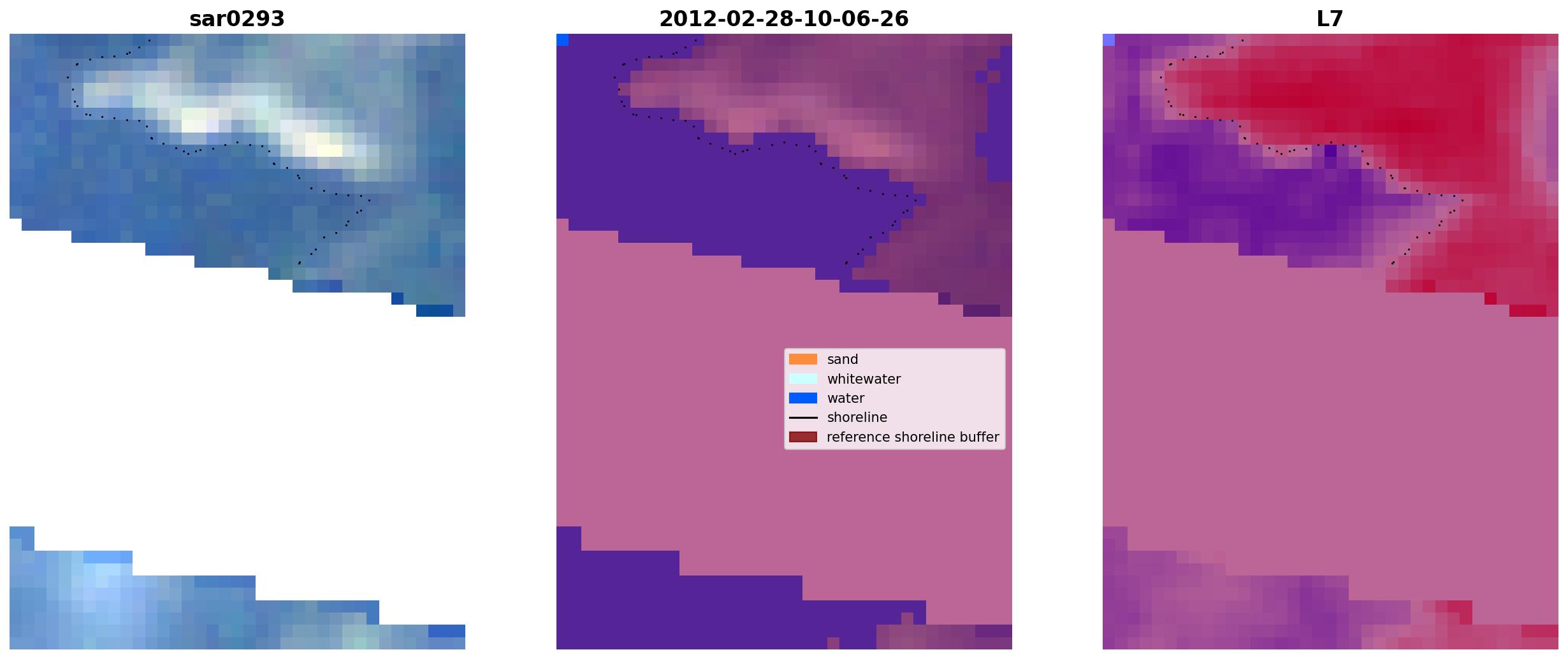 sar0293

2012-02-28-10-06-26

L7

sand
whitewater
water
shoreline
reference shoreline buffer